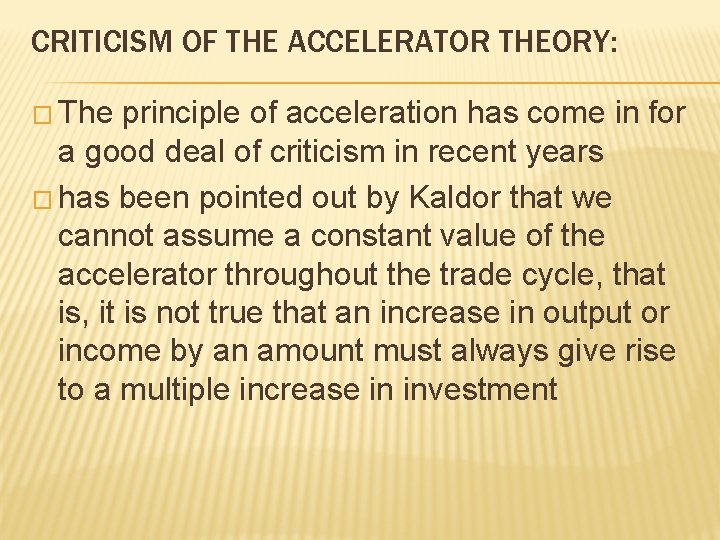 CRITICISM OF THE ACCELERATOR THEORY:

□ The principle of acceleration has come in for a good deal of criticism in recent years

□ has been pointed out by Kaldor that we cannot assume a constant value of the accelerator throughout the trade cycle, that is, it is not true that an increase in output or income by an amount must always give rise to a multiple increase in investment